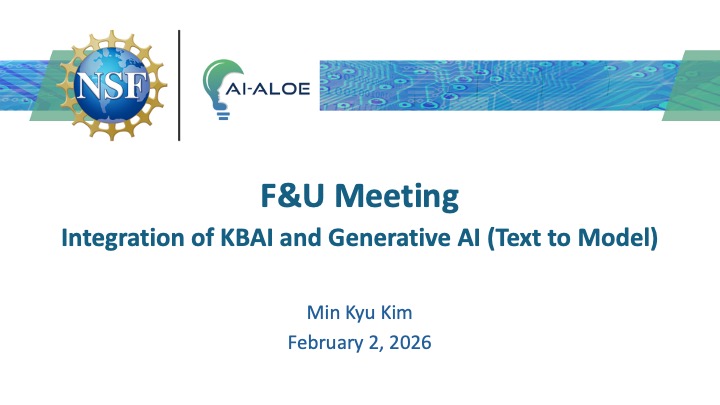 NSF

AI-ALOE

F&U Meeting

Integration of KBAI and Generative AI (Text to Model)

Min Kyu Kim

February 2, 2026